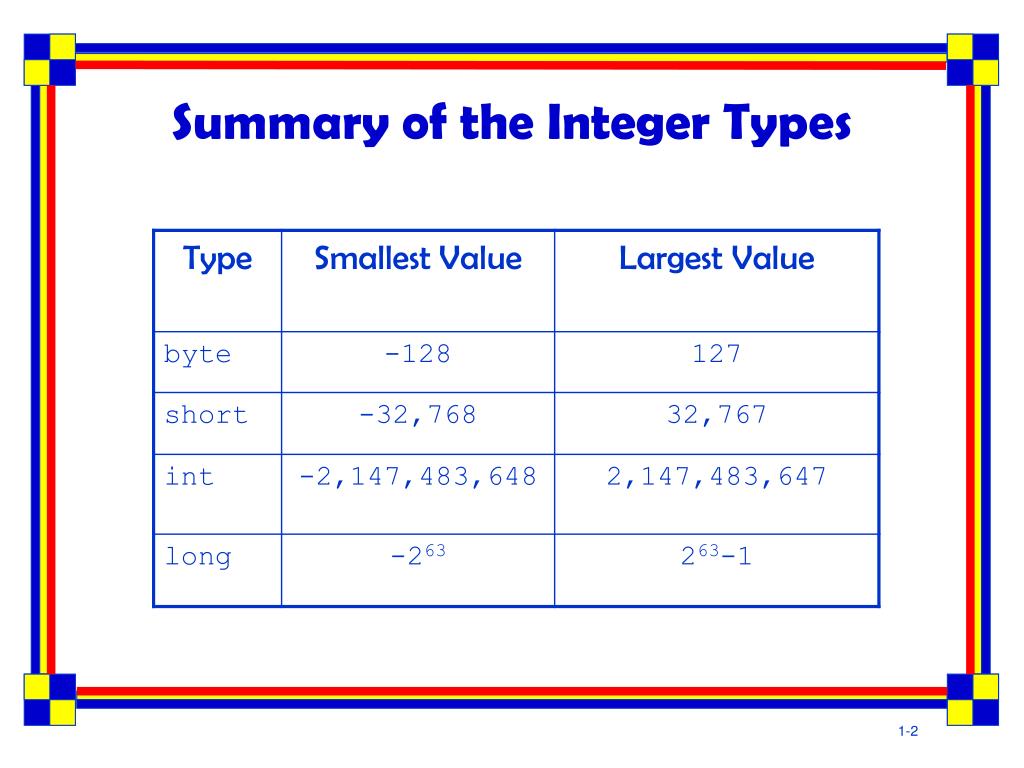 Summary of the Integer Types

| Type | Smallest Value | Largest Value |
|---|---|---|
| byte | -128 | 127 |
| short | -32,768 | 32,767 |
| int | -2,147,483,648 | 2,147,483,647 |
| long | $-2^{63}$ | $2^{63}-1$ |

1-2